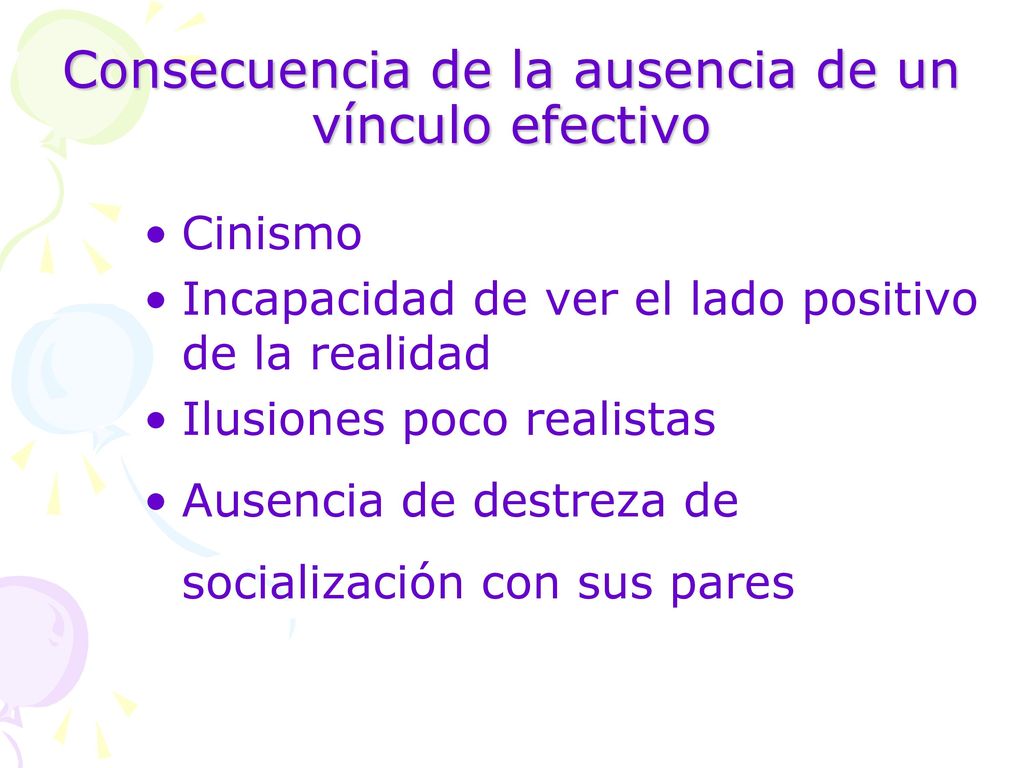 Consecuencia de la ausencia de un vínculo efectivo

• Cinismo
• Incapacidad de ver el lado positivo de la realidad
• Ilusiones poco realistas
• Ausencia de destreza de socialización con sus pares